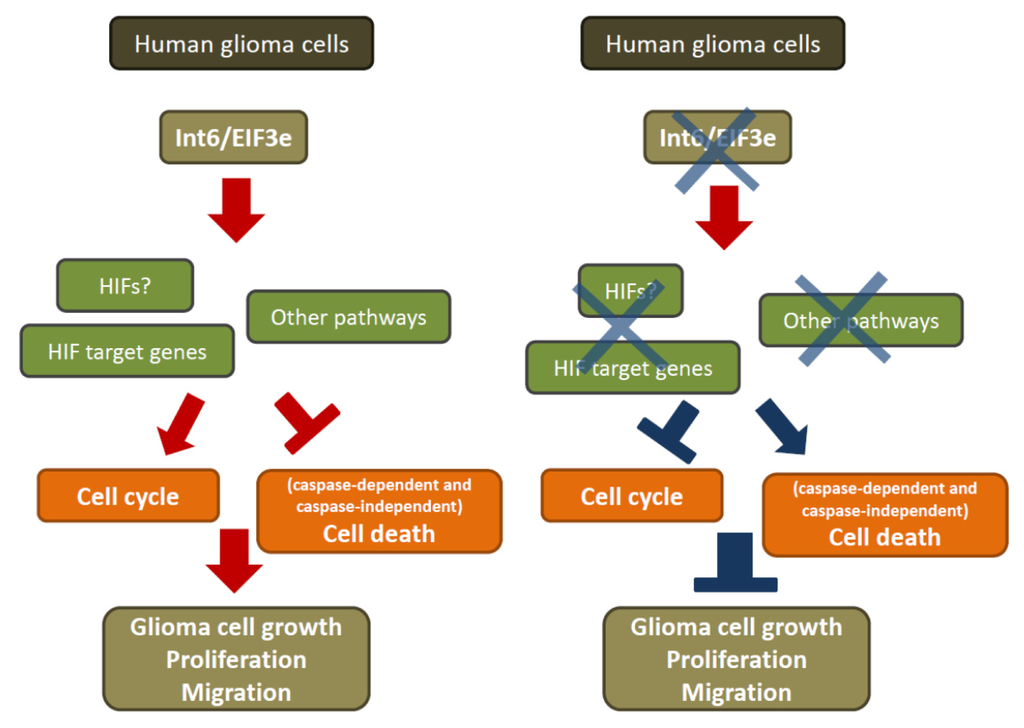 Human glioma cells

Int6/EIF3e

HIFs?

HIF target genes

Other pathways

Cell cycle

(caspase-dependent and caspase-independent) Cell death

Glioma cell growth Proliferation Migration

Human glioma cells

Int6/EIF3e

HIFs?

HIF target genes

Other pathways

Cell cycle

(caspase-dependent and caspase-independent) Cell death

Glioma cell growth Proliferation Migration